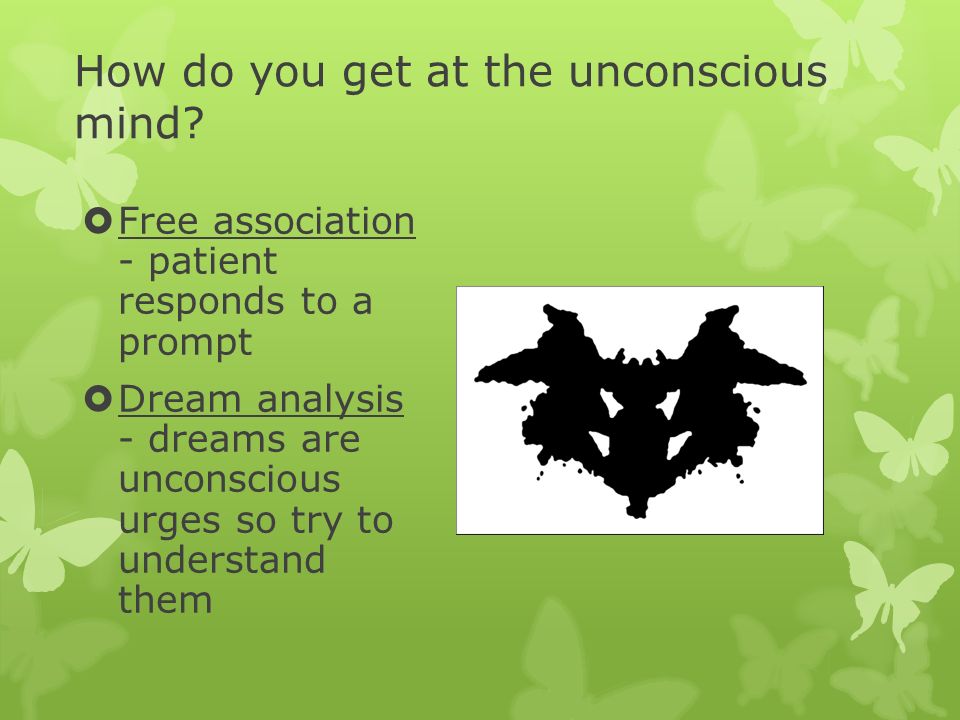 How do you get at the unconscious mind?

Free association - patient responds to a prompt

Dream analysis - dreams are unconscious urges so try to understand them